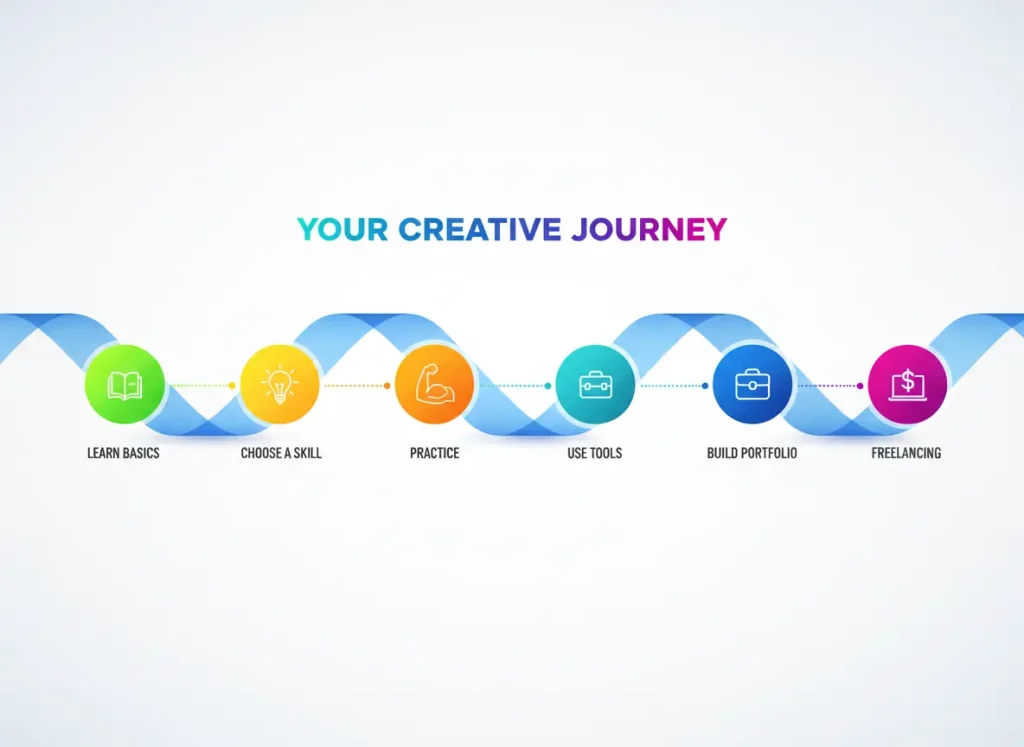 YOUR CREATIVE JOURNEY

LEARN BASICS

CHOOSE A SKILL

PRACTICE

USE TOOLS

BUILD PORTFOLIO

FREELANCING